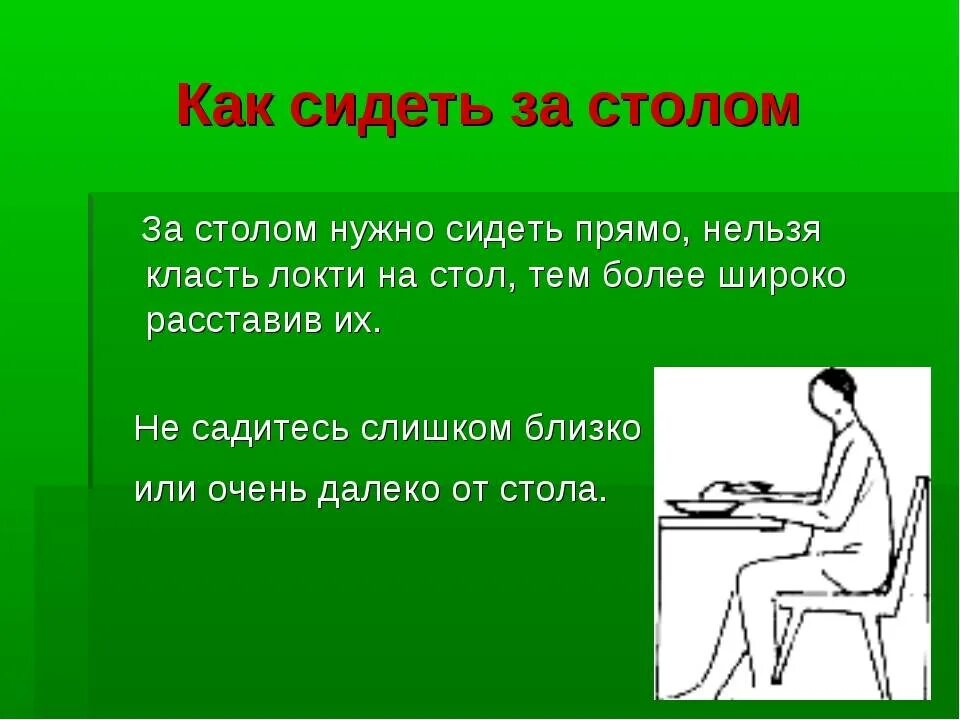 Как сидеть за столом

За столом нужно сидеть прямо, нельзя класть локти на стол, тем более широко расставив их.

Не садитесь слишком близко или очень далеко от стола.